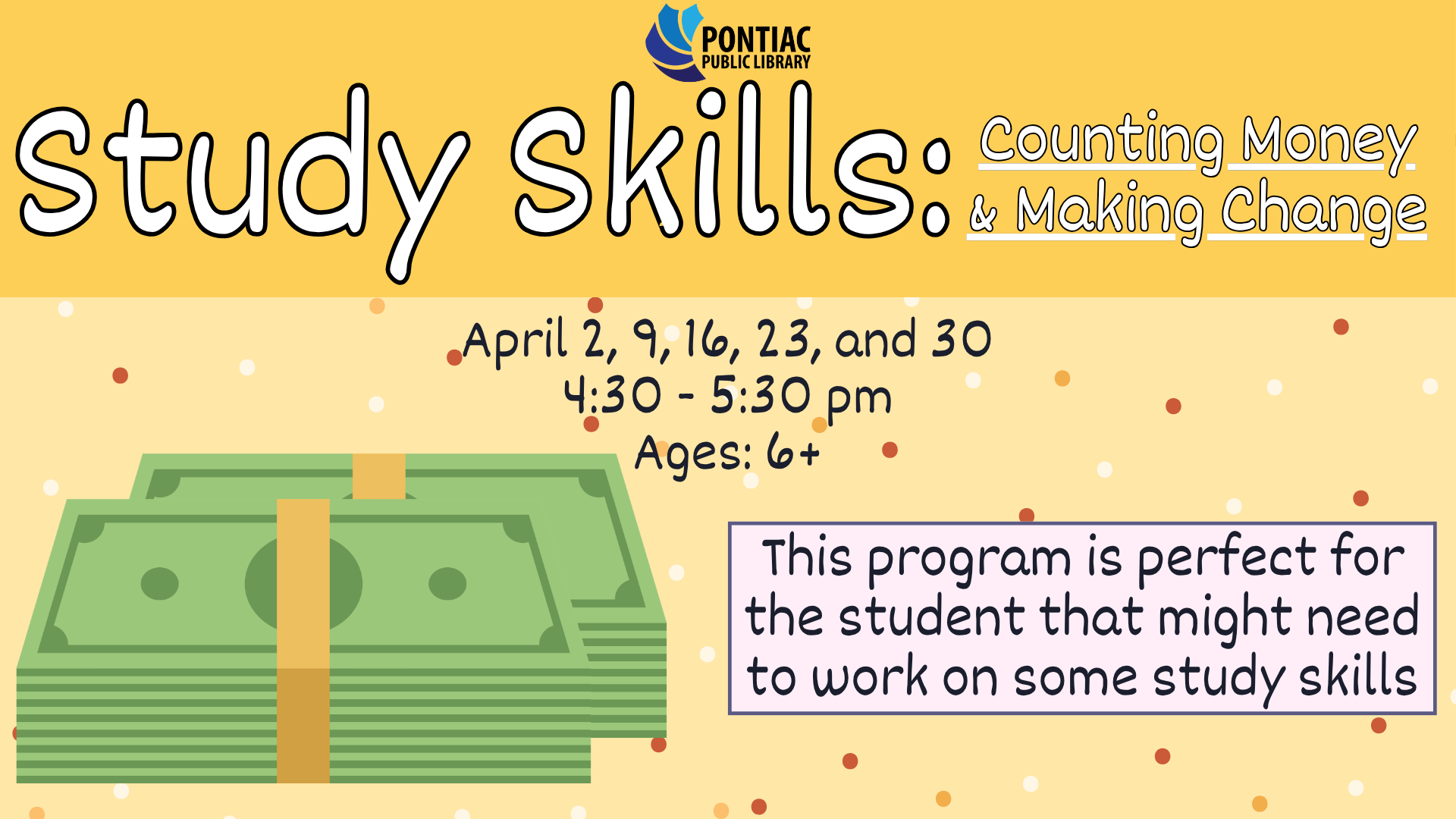 PONTIAC
PUBLIC LIBRARY

Study Skills: Counting Money & Making Change

April 2, 9, 16, 23, and 30
4:30 - 5:30 pm
Ages: 6+

This program is perfect for the student that might need to work on some study skills